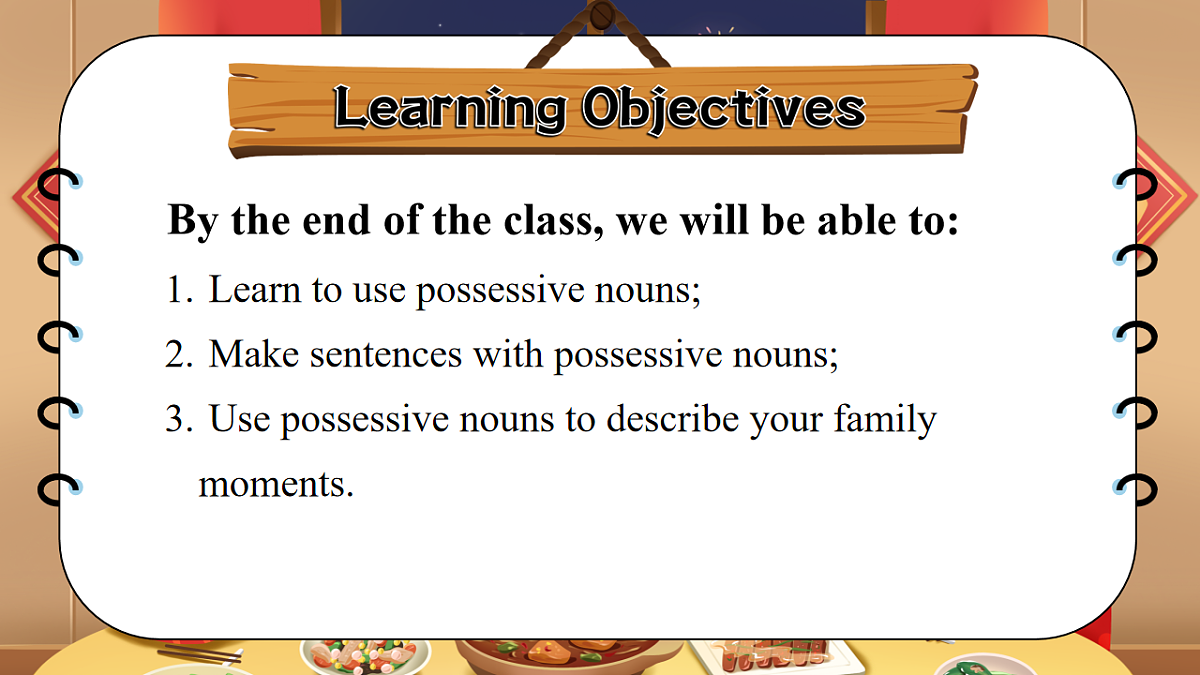 Learning Objectives

By the end of the class, we will be able to:

1. Learn to use possessive nouns;

2. Make sentences with possessive nouns;

3. Use possessive nouns to describe your family moments.